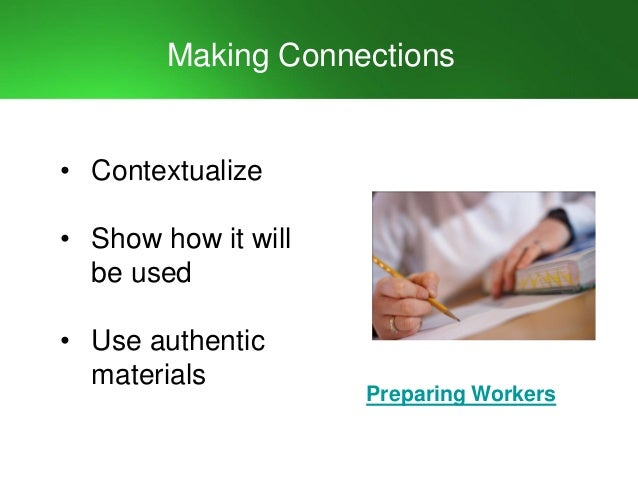 Making Connections

• Contextualize

• Show how it will be used

• Use authentic materials

Preparing Workers